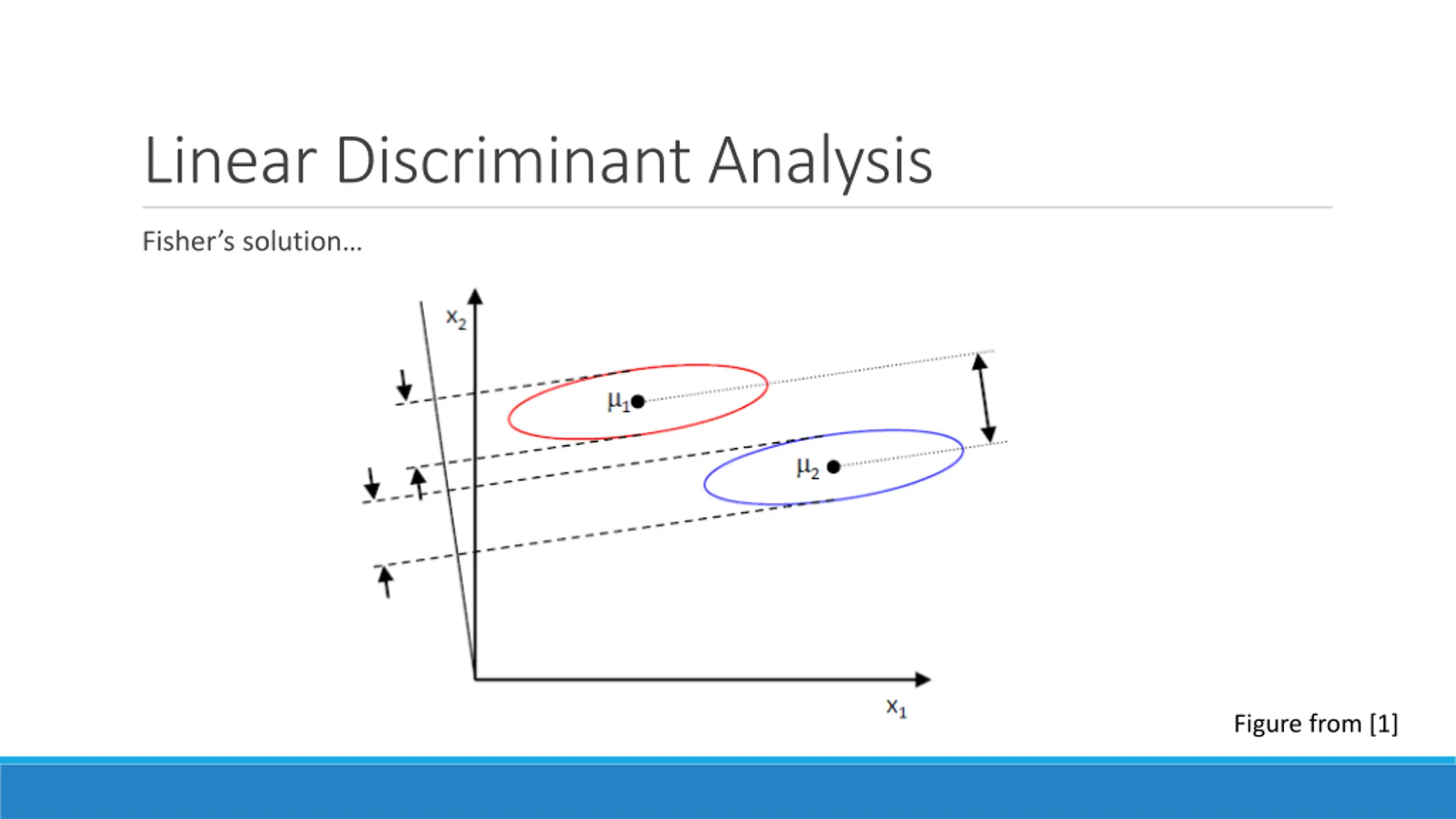 Linear Discriminant Analysis

Fisher's solution…

$x_2$

$\mu_1$

$\mu_2$

$x_1$

Figure from [1]